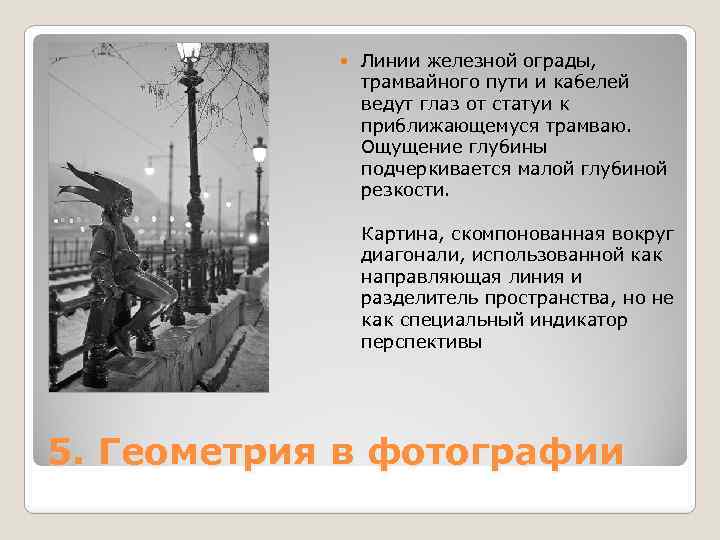 Линии железной ограды, трамвайного пути и кабелей ведут глаз от статуи к приближающемуся трамваю. Ощущение глубины подчеркивается малой глубиной резкости.

Картина, скомпонованная вокруг диагонали, использованной как направляющая линия и разделитель пространства, но не как специальный индикатор перспективы

5. Геометрия в фотографии